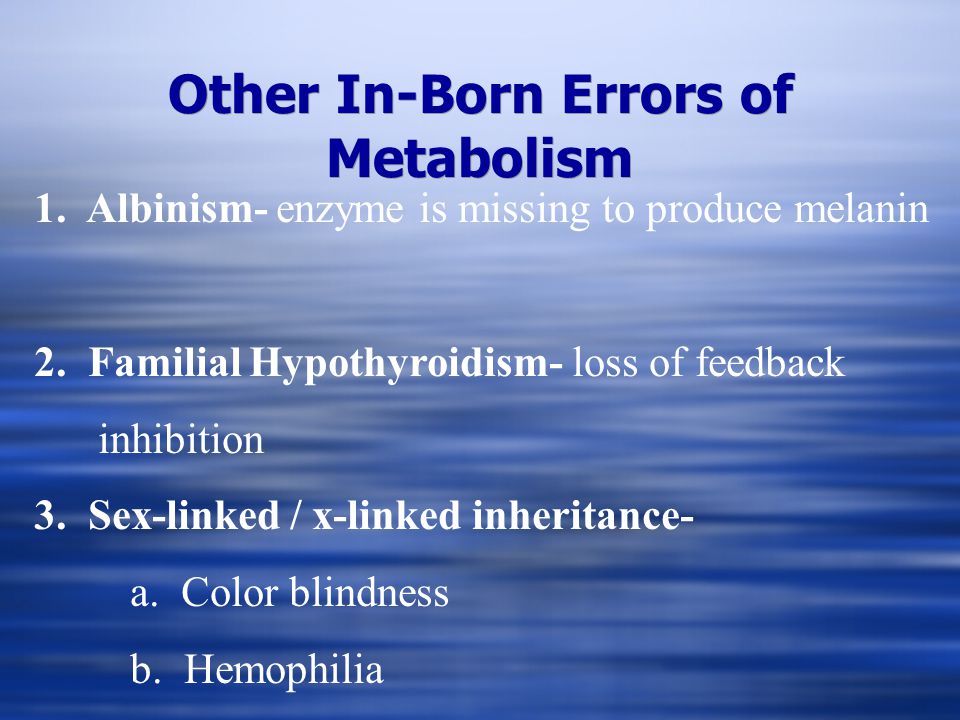 Other In-Born Errors of Metabolism

1. Albinism- enzyme is missing to produce melanin

2. Familial Hypothyroidism- loss of feedback inhibition

3. Sex-linked / x-linked inheritance-

a. Color blindness

b. Hemophilia